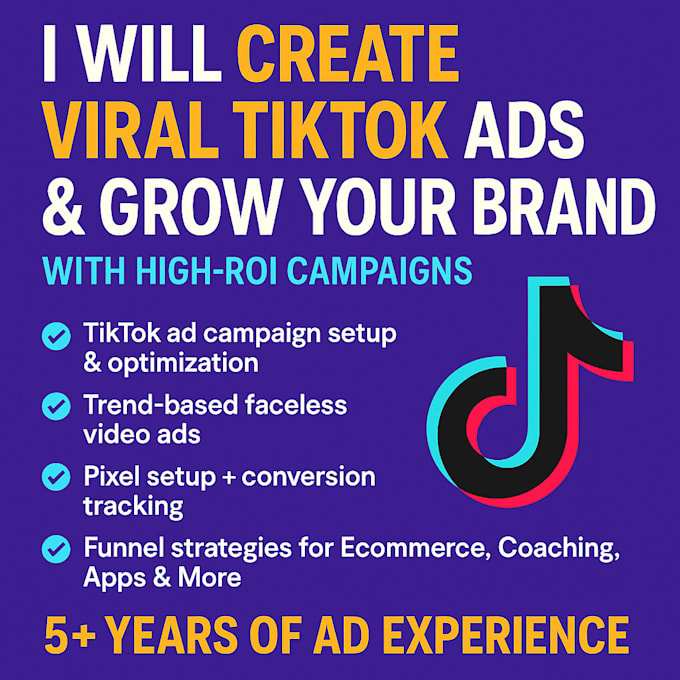 I WILL CREATE VIRAL TIKTOK ADS & GROW YOUR BRAND

WITH HIGH-ROI CAMPAIGNS

TikTok ad campaign setup & optimization

Trend-based faceless video ads

Pixel setup + conversion tracking

Funnel strategies for Ecommerce, Coaching, Apps & More

5+ YEARS OF AD EXPERIENCE